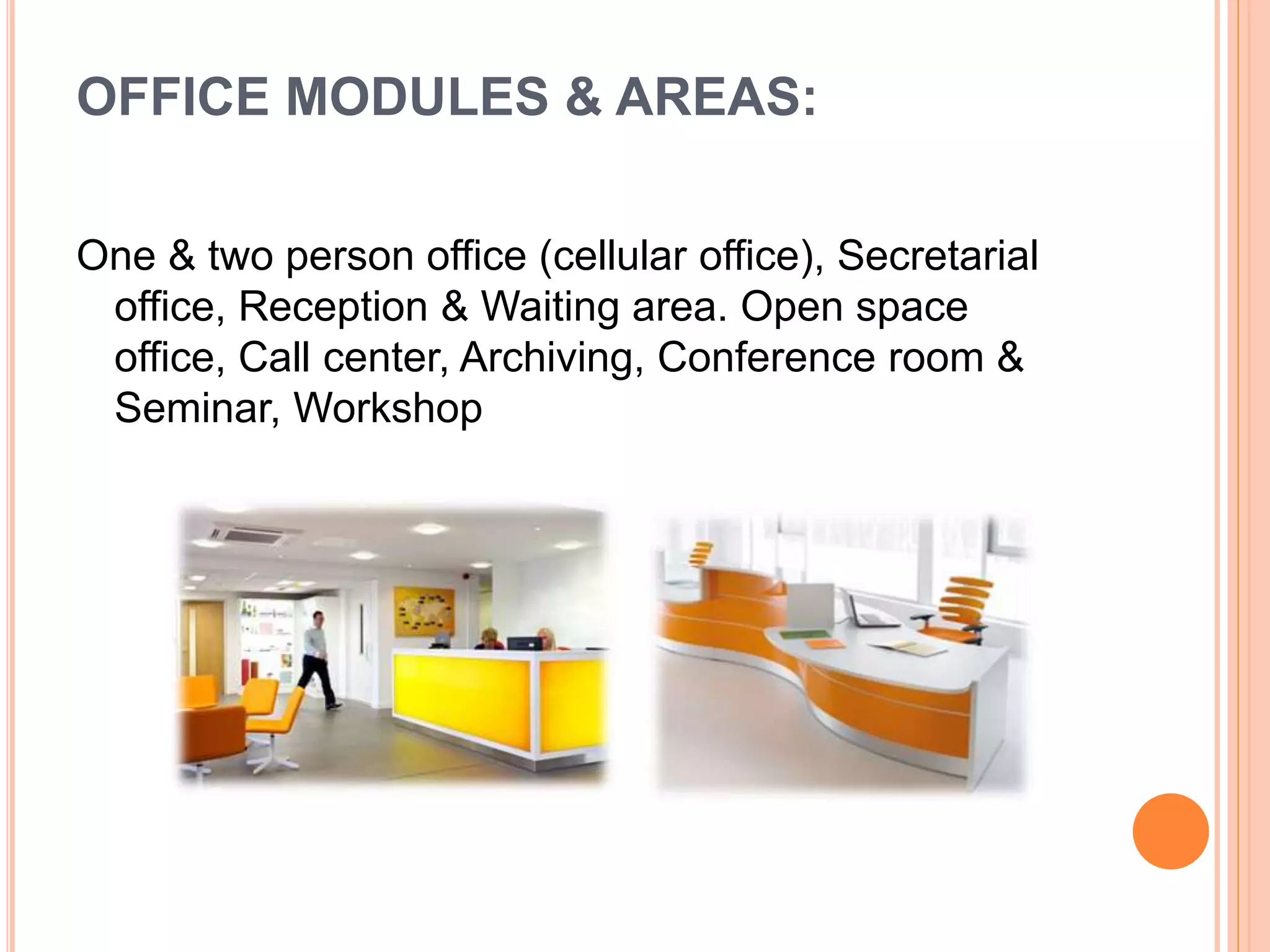 OFFICE MODULES & AREAS:

One & two person office (cellular office), Secretarial office, Reception & Waiting area. Open space office, Call center, Archiving, Conference room & Seminar, Workshop